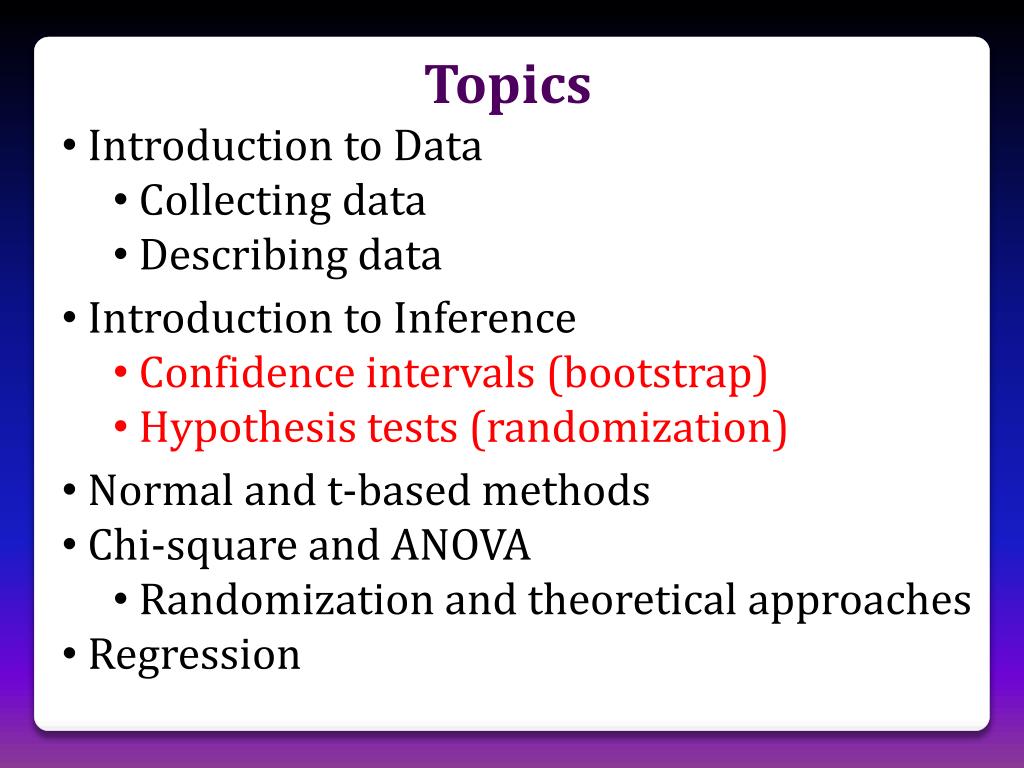 Topics

• Introduction to Data
  • Collecting data
  • Describing data
• Introduction to Inference
  • Confidence intervals (bootstrap)
  • Hypothesis tests (randomization)
• Normal and t-based methods
• Chi-square and ANOVA
  • Randomization and theoretical approaches
• Regression